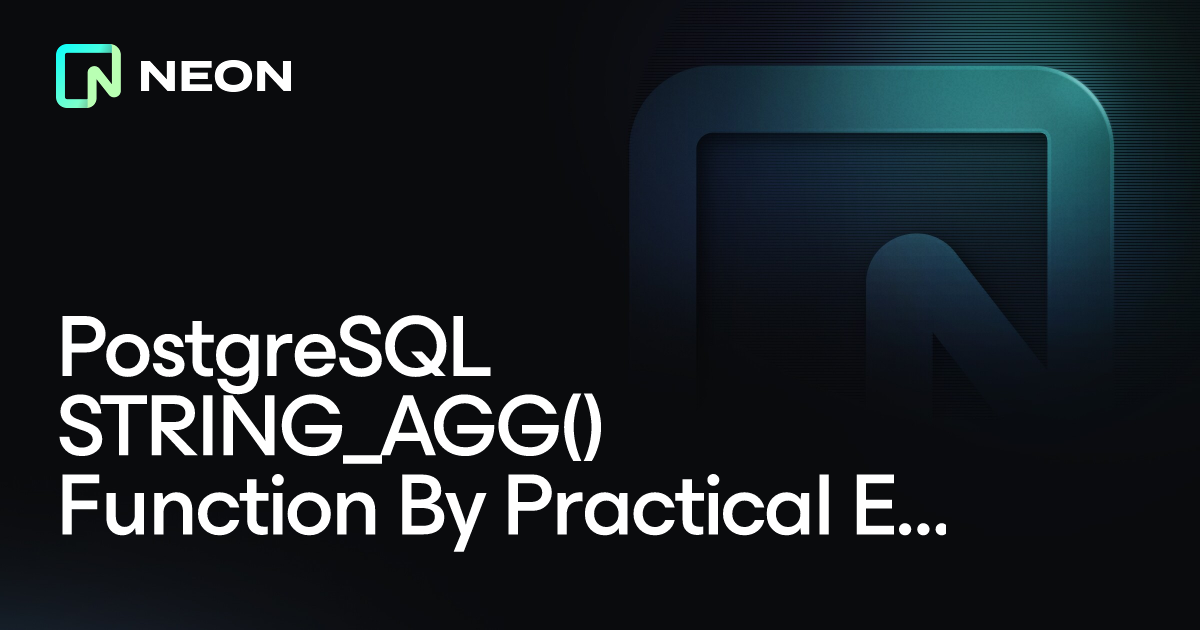 NEON

PostgreSQL STRING_AGG() Function By Practical E...